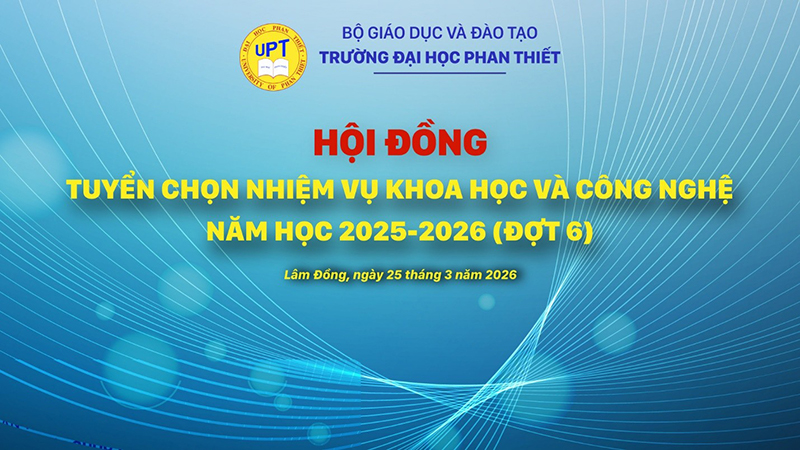 UPT
ĐẠI HỌC PHAN THIẾT
UNIVERSITY OF PHAN THIET

BỘ GIÁO DỤC VÀ ĐÀO TẠO
TRƯỜNG ĐẠI HỌC PHAN THIẾT

HỘI ĐỒNG
TUYỂN CHỌN NHIỆM VỤ KHOA HỌC VÀ CÔNG NGHỆ
NĂM HỌC 2025-2026 (ĐỢT 6)

Lâm Đồng, ngày 25 tháng 3 năm 2026